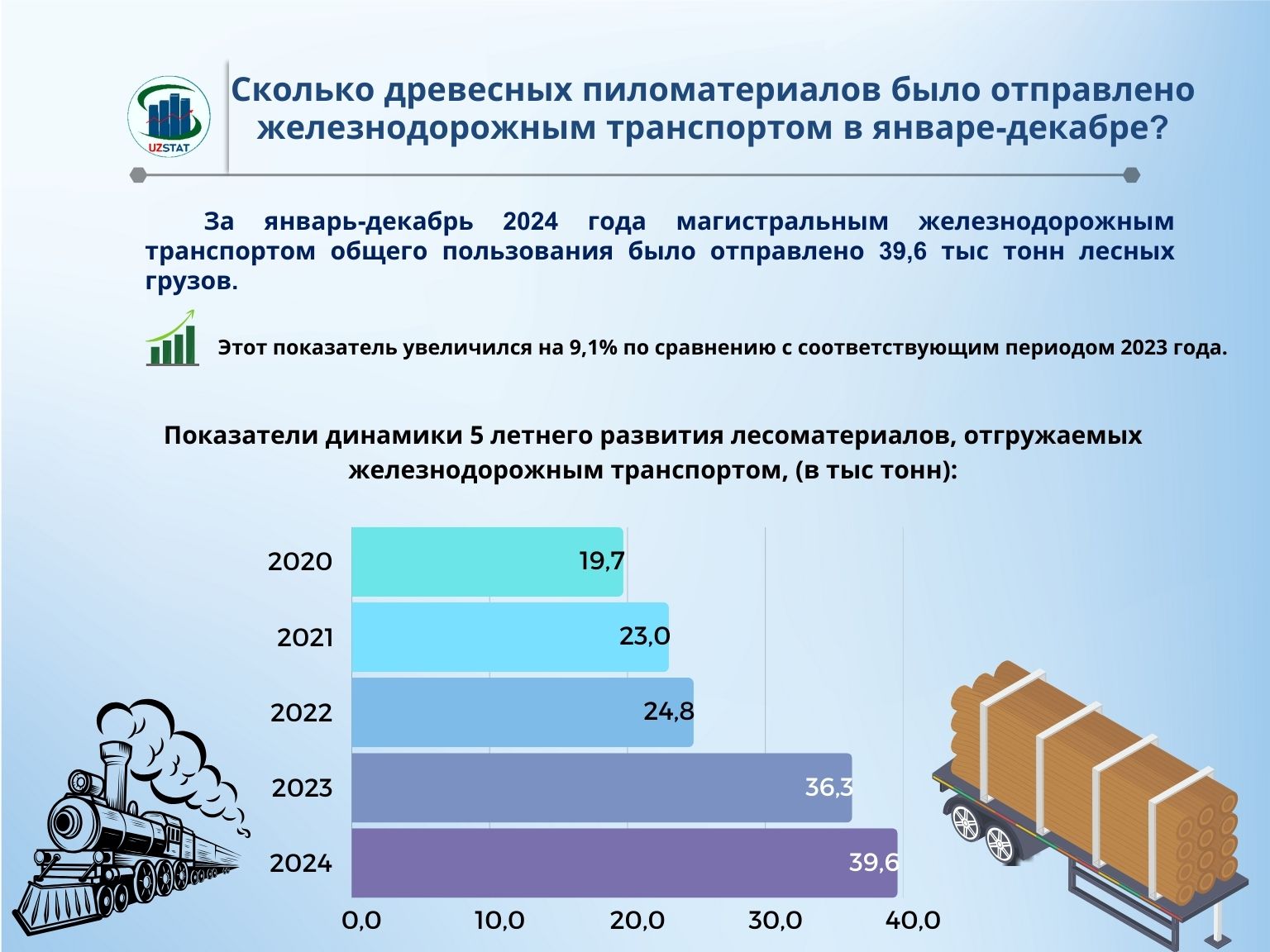 UZSTAT

Сколько древесных пиломатериалов было отправлено железнодорожным транспортом в январе-декабре?

За январь-декабрь 2024 года магистральным железнодорожным транспортом общего пользования было отправлено 39,6 тыс тонн лесных грузов.

Этот показатель увеличился на 9,1% по сравнению с соответствующим периодом 2023 года.

Показатели динамики 5 летнего развития лесоматериалов, отгружаемых железнодорожным транспортом, (в тыс тонн):

2020 19,7
2021 23,0
2022 24,8
2023 36,3
2024 39,6

0,0 10,0 20,0 30,0 40,0